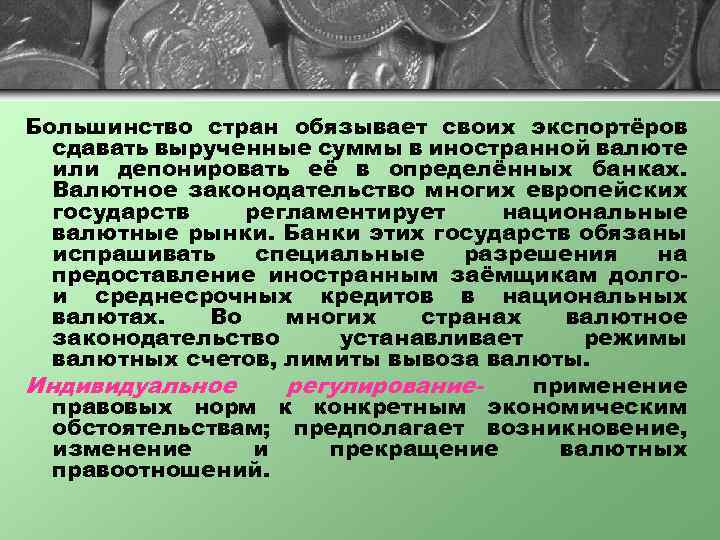 Большинство стран обязывает своих экспортёров сдавать вырученные суммы в иностранной валюте или депонировать её в определённых банках. Валютное законодательство многих европейских государств регламентирует национальные валютные рынки. Банки этих государств обязаны испрашивать специальные разрешения на предоставление иностранным заёмщикам долго- и среднесрочных кредитов в национальных валютах. Во многих странах валютное законодательство устанавливает режимы валютных счетов, лимиты вывоза валюты.

Индивидуальное регулирование- применение правовых норм к конкретным экономическим обстоятельствам; предполагает возникновение, изменение и прекращение валютных правоотношений.